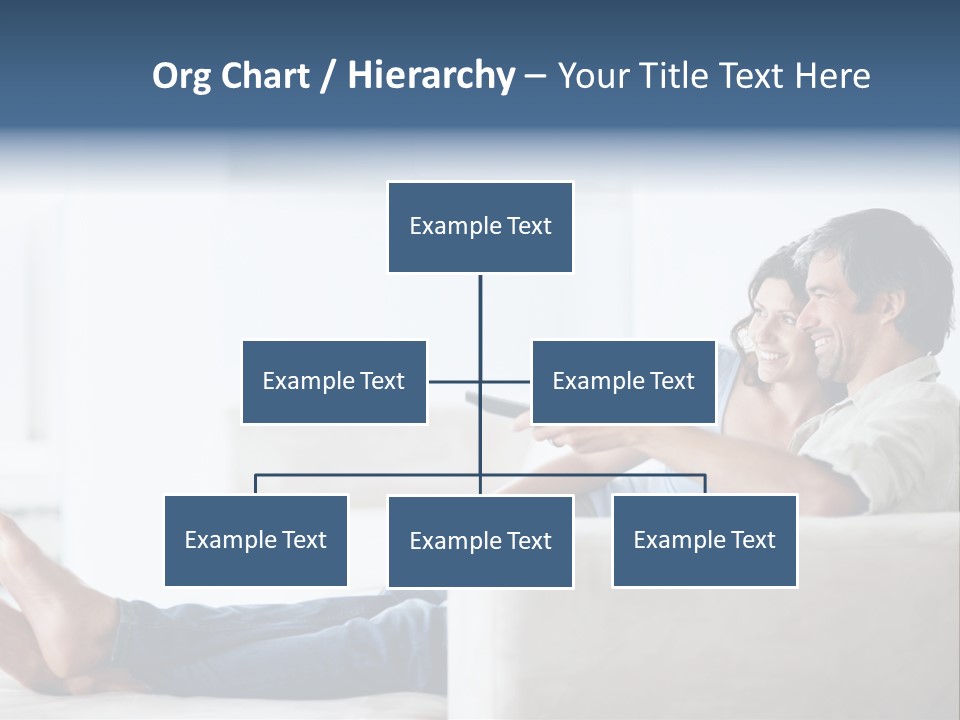 Org Chart / Hierarchy – Your Title Text Here

Example Text

Example Text

Example Text

Example Text

Example Text

Example Text